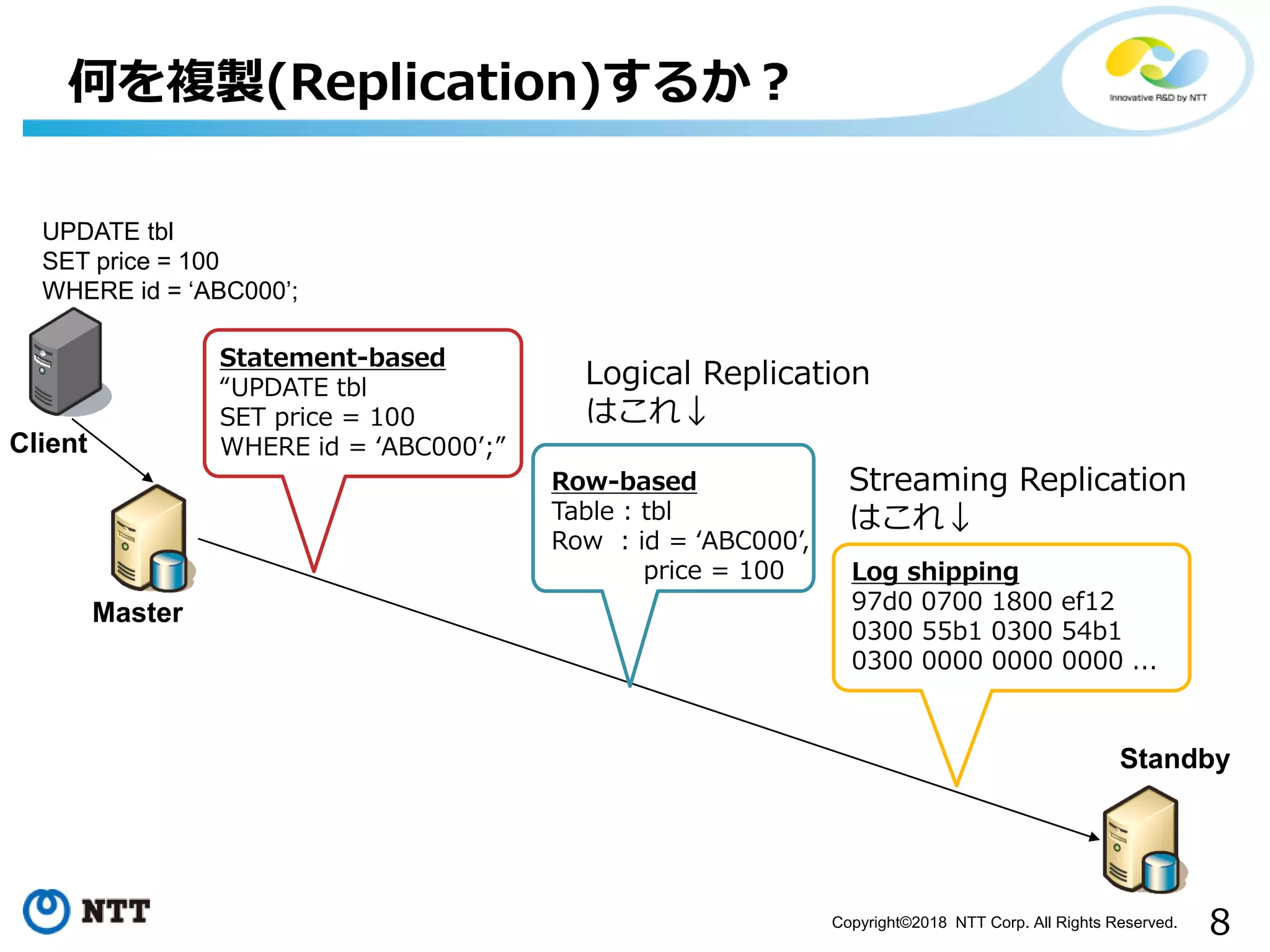 何を複製(Replication)するか？

Innovative R&D by NTT

UPDATE tbl
SET price = 100
WHERE id = ‘ABC000’;

Client

Master

Statement-based
“UPDATE tbl
SET price = 100
WHERE id = ‘ABC000’;”

Logical Replication
はこれ↓

Row-based
Table : tbl
Row : id = ‘ABC000’,
price = 100

Streaming Replication
はこれ↓

Log shipping
97d0 0700 1800 ef12
0300 55b1 0300 54b1
0300 0000 0000 0000 …

Standby

NTT

Copyright©2018 NTT Corp. All Rights Reserved.

8